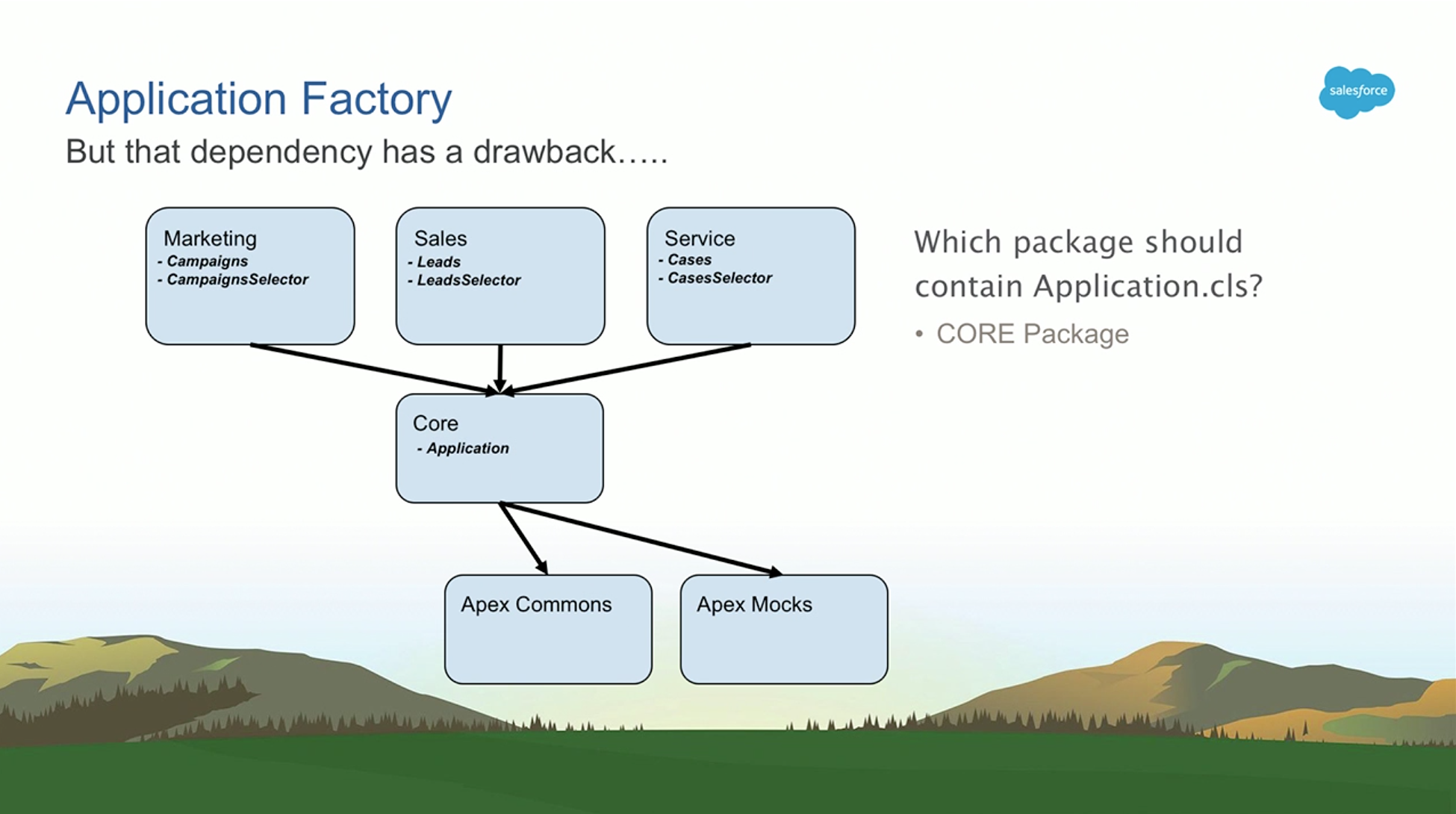 Application Factory

But that dependency has a drawback…..

salesforce

Marketing
- Campaigns
- CampaignsSelector

Sales
- Leads
- LeadsSelector

Service
- Cases
- CasesSelector

Core
- Application

Apex Commons

Apex Mocks

Which package should contain Application.cls?

• CORE Package